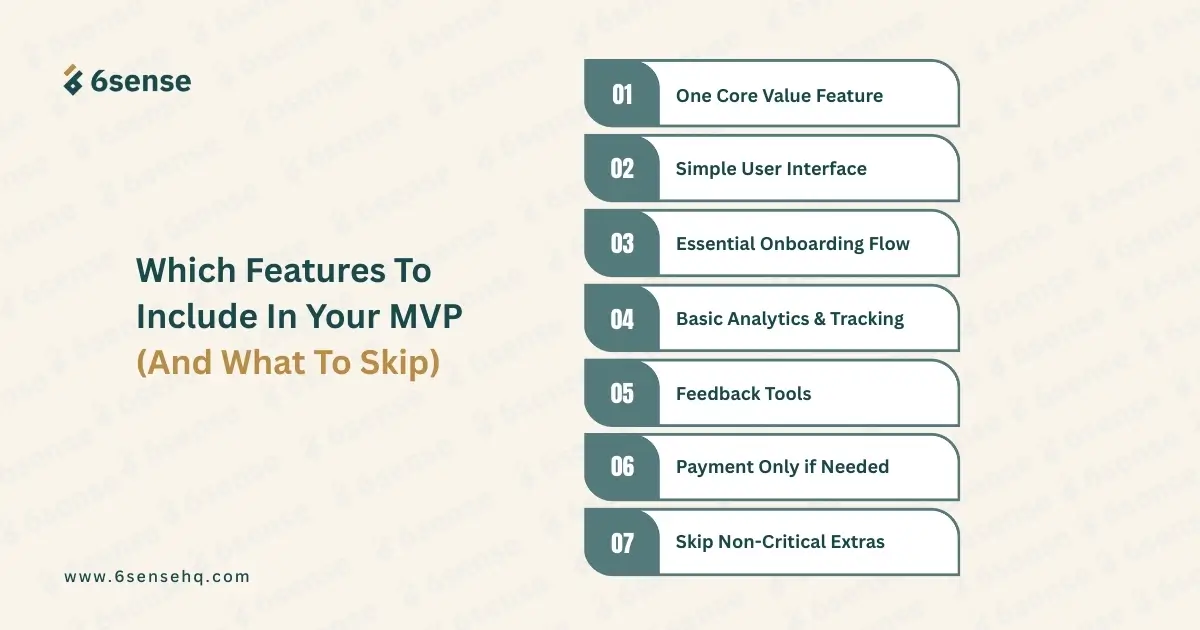 6sense

Which Features To Include In Your MVP (And What To Skip)

01 One Core Value Feature

02 Simple User Interface

03 Essential Onboarding Flow

04 Basic Analytics & Tracking

05 Feedback Tools

06 Payment Only if Needed

07 Skip Non-Critical Extras

www.6sensehq.com